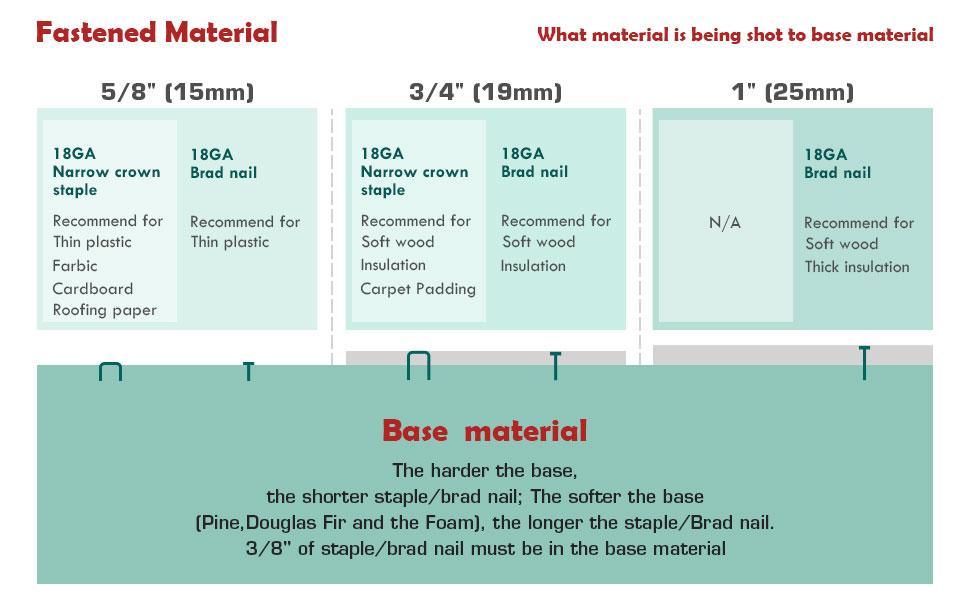 Fastened Material

What material is being shot to base material

5/8" (15mm)

18GA
Narrow crown staple

Recommend for
Thin plastic
Farbic
Cardboard
Roofing paper

18GA
Brad nail

Recommend for
Thin plastic

3/4" (19mm)

18GA
Narrow crown staple

Recommend for
Soft wood
Insulation
Carpet Padding

18GA
Brad nail

Recommend for
Soft wood
Insulation

1" (25mm)

N/A

18GA
Brad nail

Recommend for
Soft wood
Thick insulation

Base material

The harder the base,
the shorter staple/brad nail; The softer the base
(Pine,Douglas Fir and the Foam), the longer the staple/Brad nail.
3/8" of staple/brad nail must be in the base material